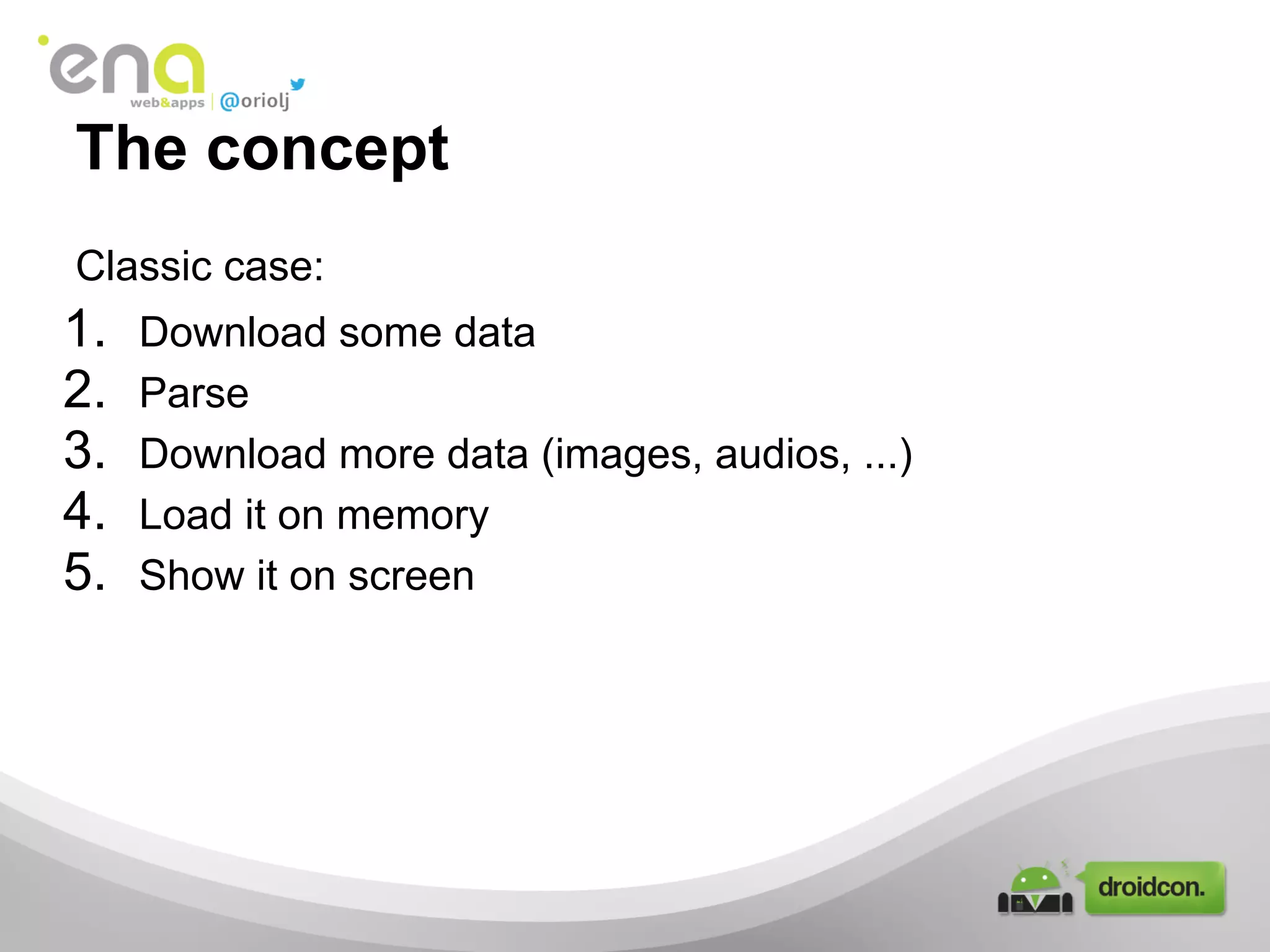 ena
web&apps | @oriolj

The concept

Classic case:

1. Download some data
2. Parse
3. Download more data (images, audios, ...)
4. Load it on memory
5. Show it on screen

droidcon.